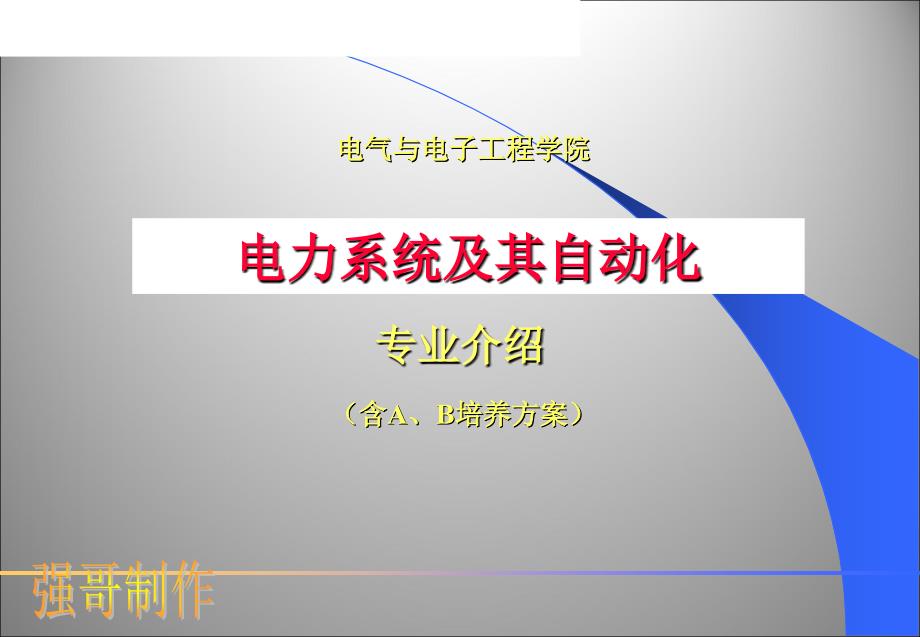 电气与电子工程学院

电力系统及其自动化

专业介绍

（含A、B培养方案）

强哥制作